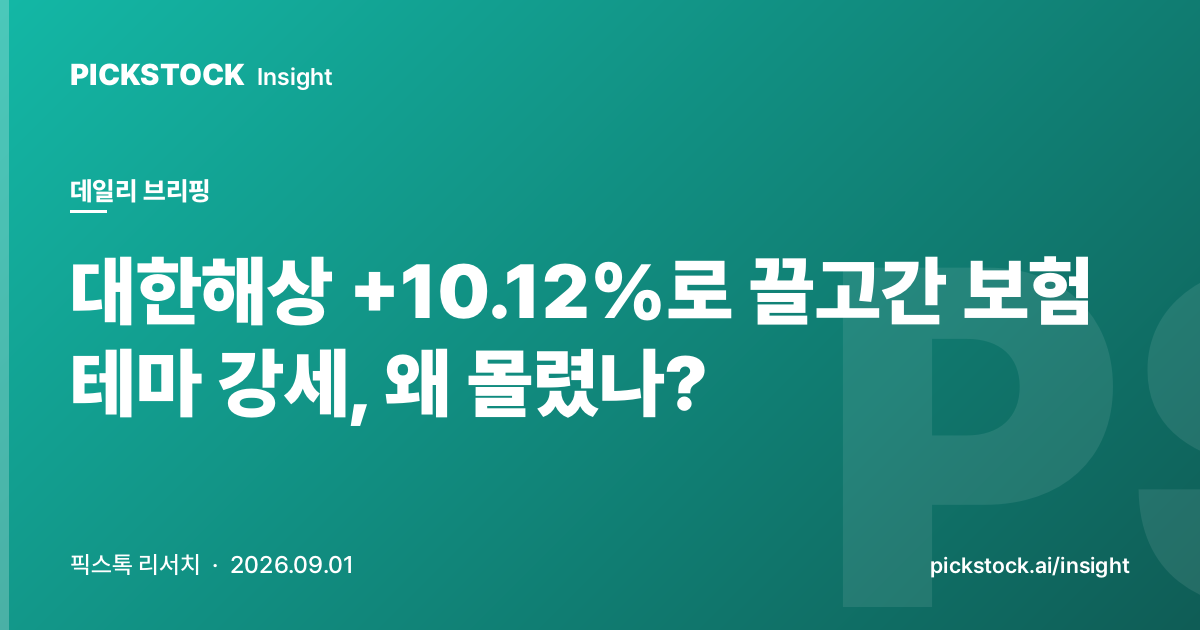 PICKSTOCK Insight

데일리 브리핑

대한해상 +10.12%로 끌고간 보험 테마 강세, 왜 몰렸나?

PS

픽스톡 리서치 · 2026.09.01

pickstock.ai/insight